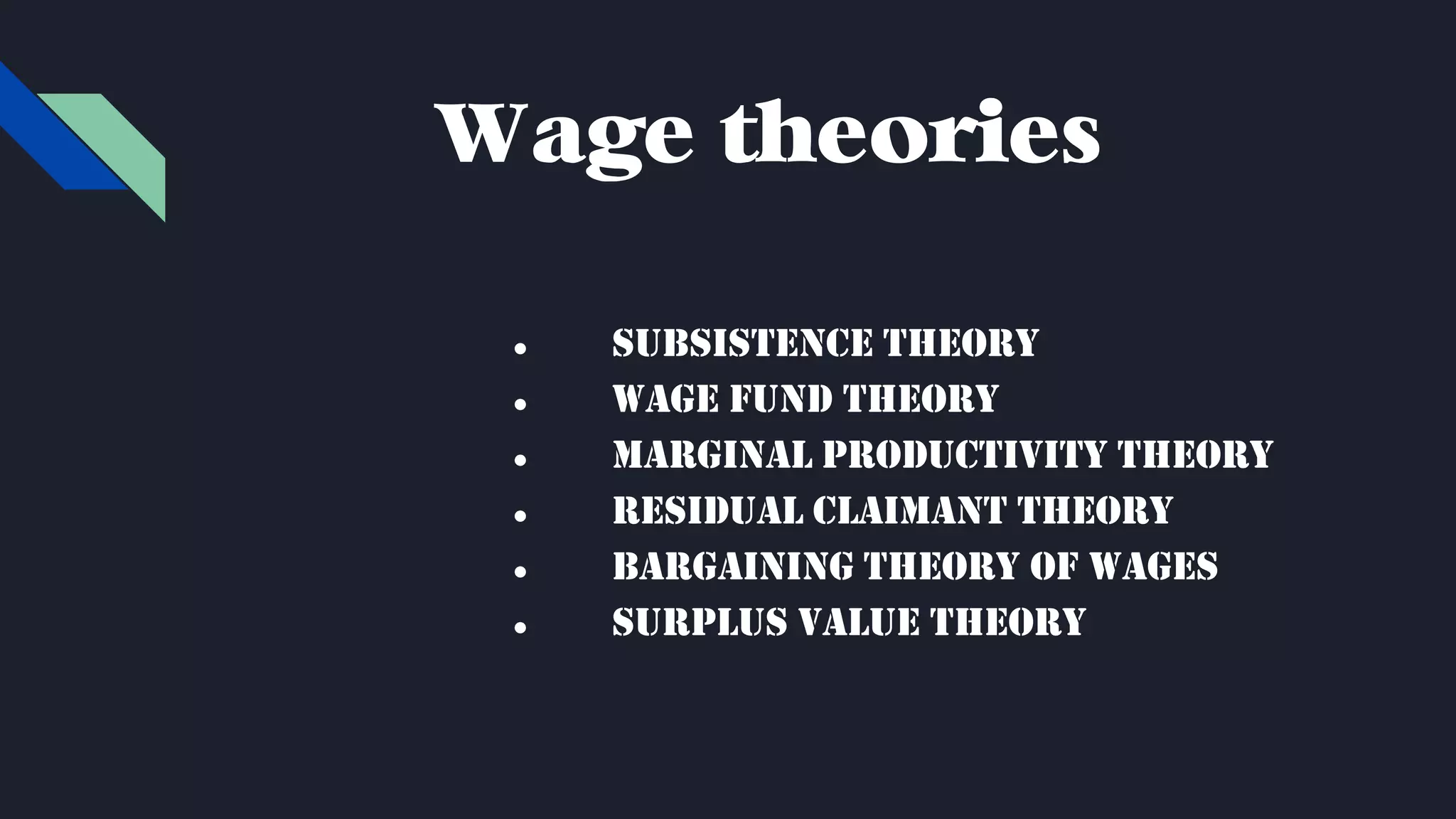 Wage theories

- SUBSISTENCE THEORY
- WAGE FUND THEORY
- MARGINAL PRODUCTIVITY THEORY
- RESIDUAL CLAIMANT THEORY
- BARGAINING THEORY OF WAGES
- SURPLUS VALUE THEORY